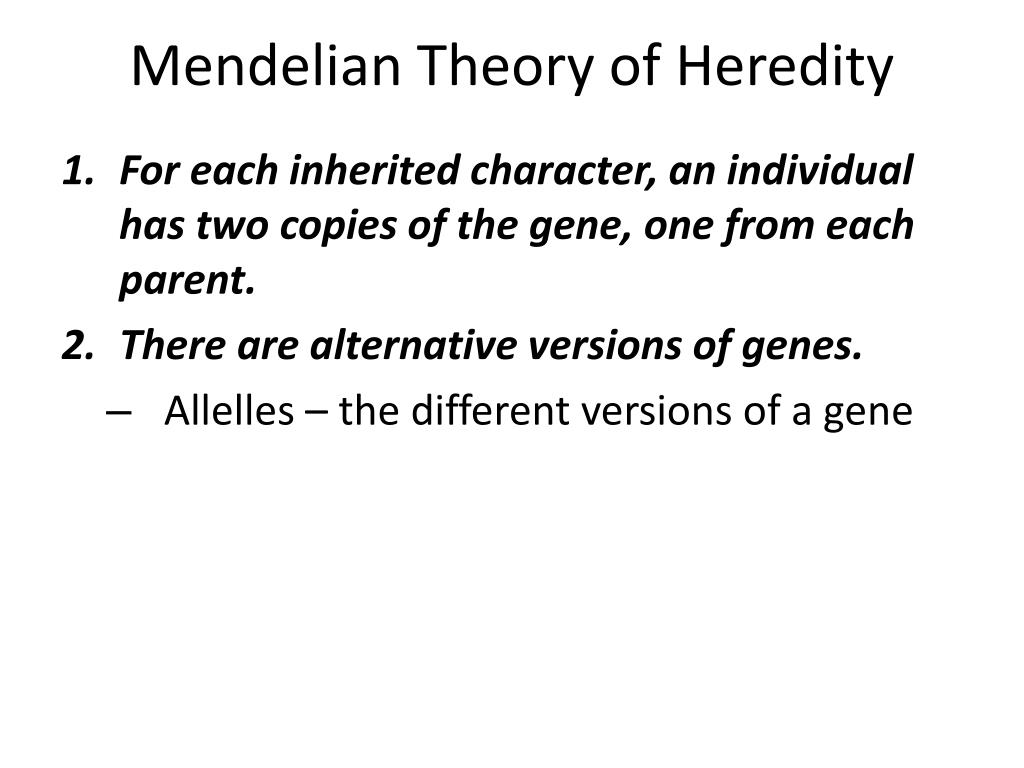 Mendelian Theory of Heredity

1. For each inherited character, an individual has two copies of the gene, one from each parent.
2. There are alternative versions of genes.
– Allelles – the different versions of a gene